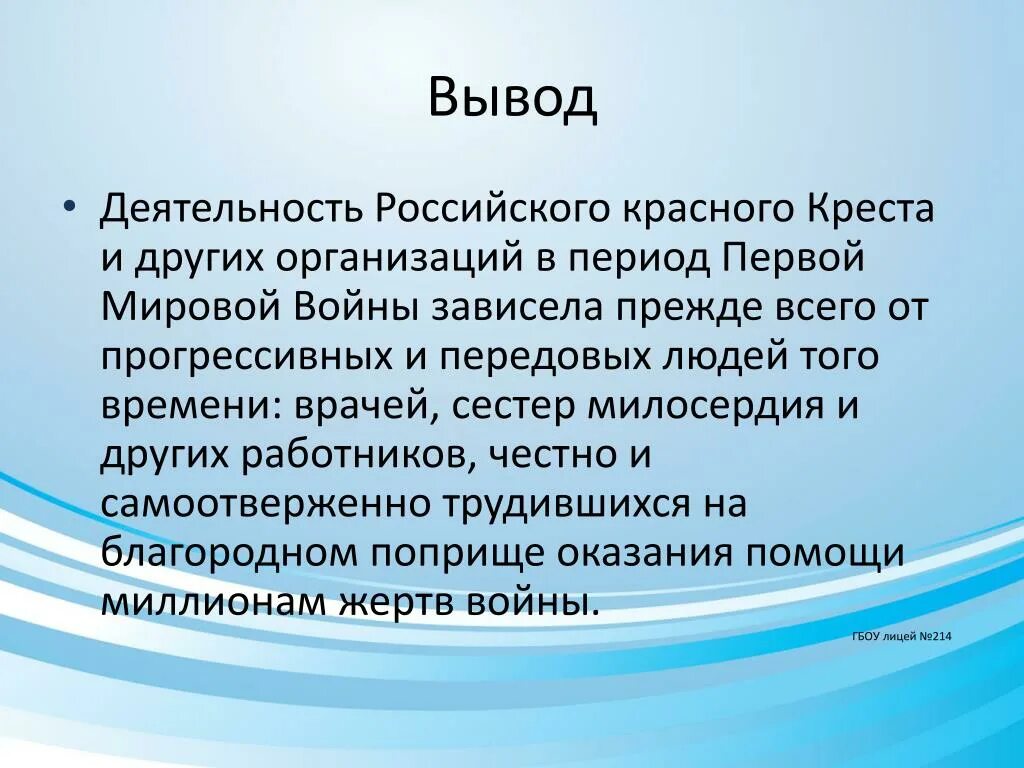 Вывод

• Деятельность Российского красного Креста и других организаций в период Первой Мировой Войны зависела прежде всего от прогрессивных и передовых людей того времени: врачей, сестер милосердия и других работников, честно и самоотверженно трудившихся на благородном поприще оказания помощи миллионам жертв войны.

ГБОУ лицей №214